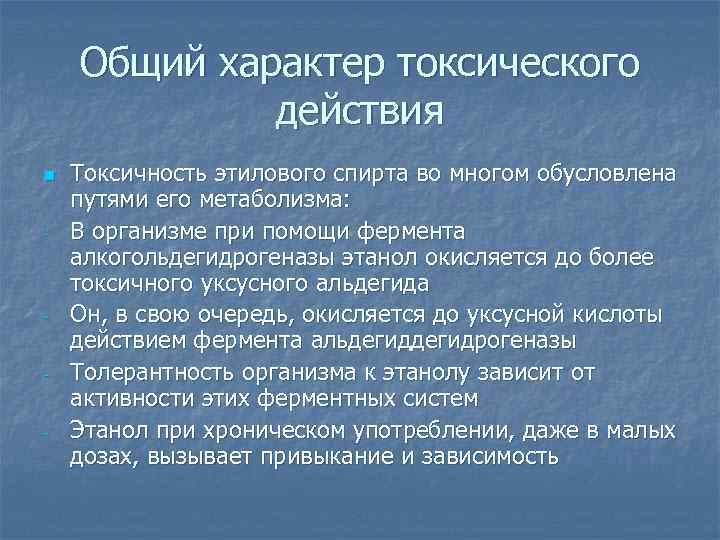 Общий характер токсического действия

Токсичность этилового спирта во многом обусловлена путями его метаболизма:

- В организме при помощи фермента алкогольдегидрогеназы этанол окисляется до более токсичного уксусного альдегида
- Он, в свою очередь, окисляется до уксусной кислоты действием фермента альдегиддегидрогеназы
- Толерантность организма к этанолу зависит от активности этих ферментных систем
- Этанол при хроническом употреблении, даже в малых дозах, вызывает привыкание и зависимость